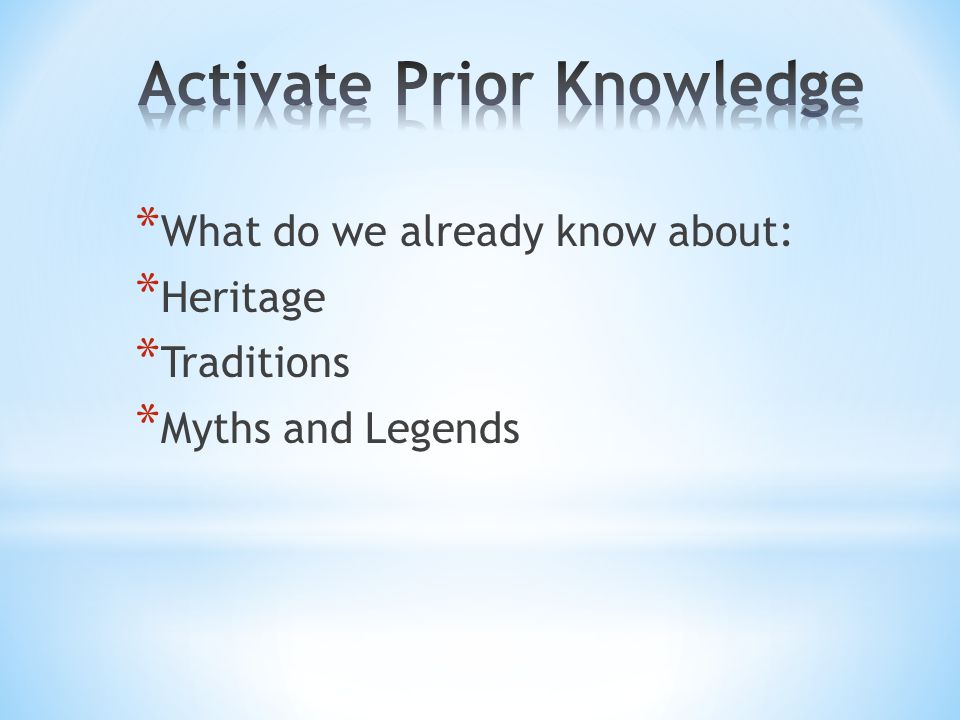 Activate Prior Knowledge

*What do we already know about:
*Heritage
*Traditions
*Myths and Legends